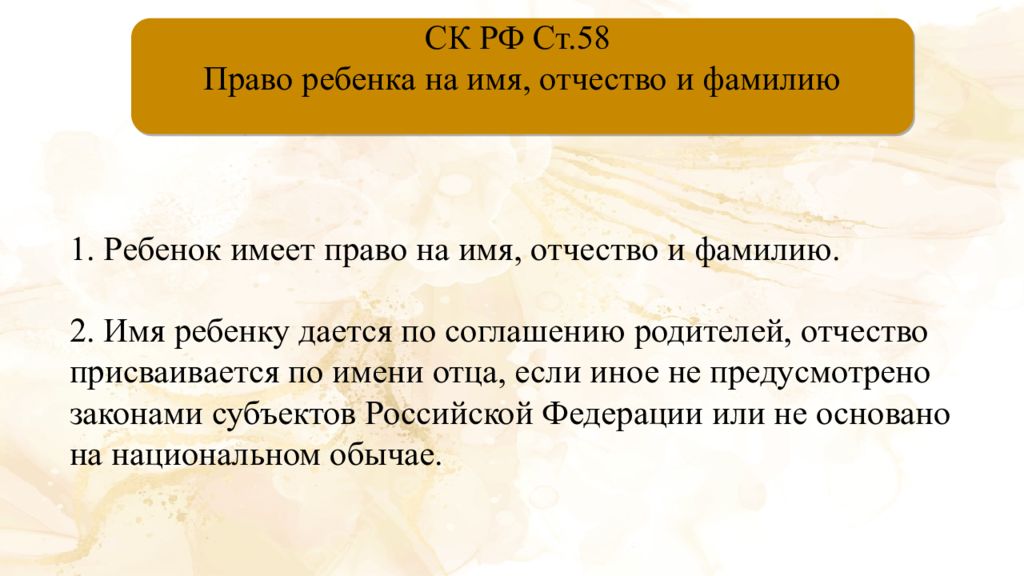 СК РФ Ст.58
Право ребенка на имя, отчество и фамилию

1. Ребенок имеет право на имя, отчество и фамилию.

2. Имя ребенку дается по соглашению родителей, отчество присваивается по имени отца, если иное не предусмотрено законами субъектов Российской Федерации или не основано на национальном обычае.